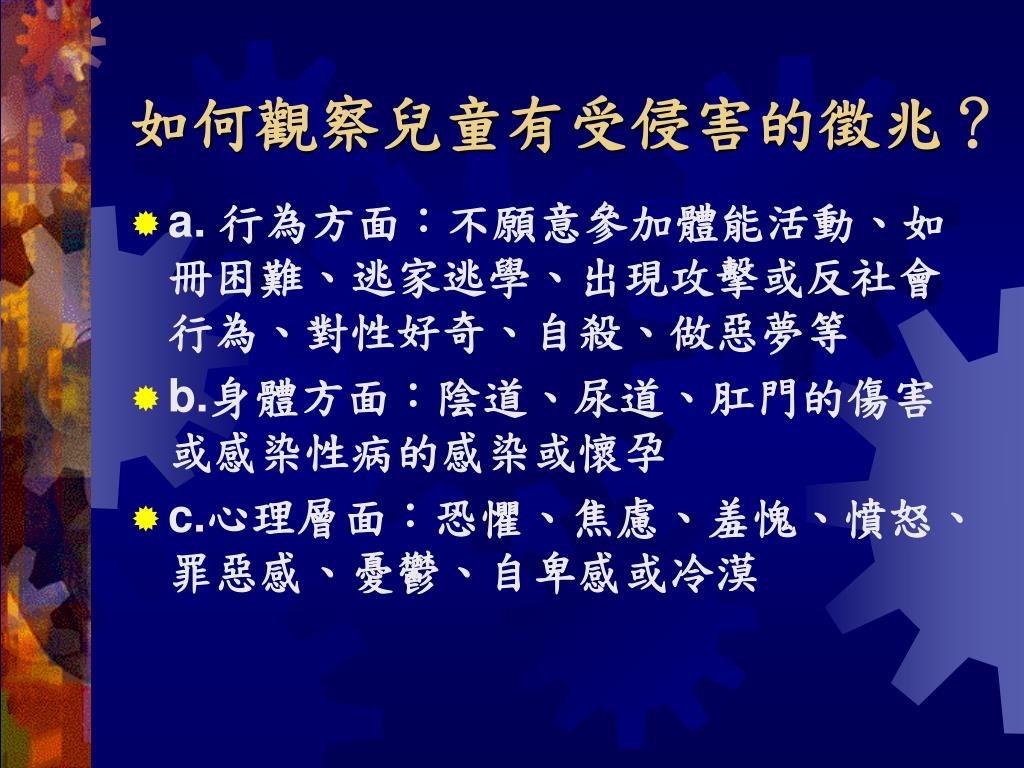 如何觀察兒童有受侵害的徵兆？

a. 行為方面：不願意參加體能活動、如冊困難、逃家逃學、出現攻擊或反社會行為、對性好奇、自殺、做惡夢等

b.身體方面：陰道、尿道、肛門的傷害或感染性病的感染或懷孕

c.心理層面：恐懼、焦慮、羞愧、憤怒、罪惡感、憂鬱、自卑感或冷漠